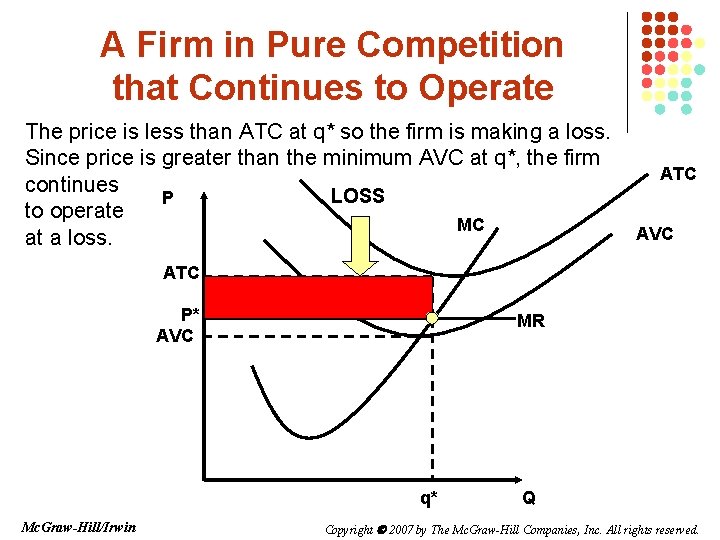 A Firm in Pure Competition that Continues to Operate

The price is less than ATC at q* so the firm is making a loss. Since price is greater than the minimum AVC at q*, the firm continues to operate at a loss.

P
LOSS
MC
ATC
AVC
ATC
P*
AVC
MR
q*
Q

McGraw-Hill/Irwin

Copyright © 2007 by The McGraw-Hill Companies, Inc. All rights reserved.